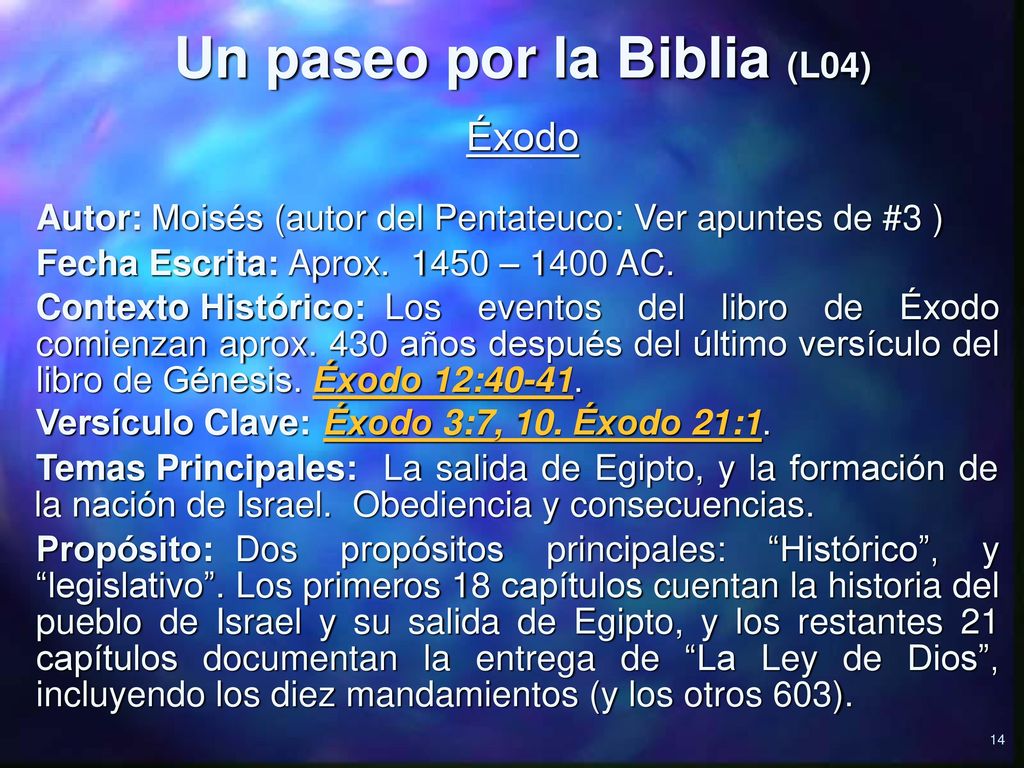 Un paseo por la Biblia (L04)

Éxodo

Autor: Moisés (autor del Pentateuco: Ver apuntes de #3 )

Fecha Escrita: Aprox. 1450 – 1400 AC.

Contexto Histórico: Los eventos del libro de Éxodo comienzan aprox. 430 años después del último versículo del libro de Génesis. Éxodo 12:40-41.

Versículo Clave: Éxodo 3:7, 10. Éxodo 21:1.

Temas Principales: La salida de Egipto, y la formación de la nación de Israel. Obediencia y consecuencias.

Propósito: Dos propósitos principales: “Histórico”, y “legislativo”. Los primeros 18 capítulos cuentan la historia del pueblo de Israel y su salida de Egipto, y los restantes 21 capítulos documentan la entrega de “La Ley de Dios”, incluyendo los diez mandamientos (y los otros 603).

14